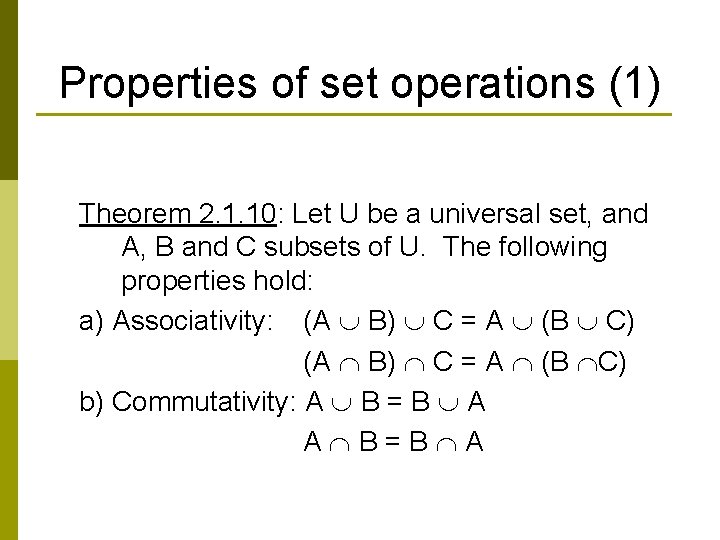 Properties of set operations (1)

Theorem 2.1.10: Let U be a universal set, and A, B and C subsets of U. The following properties hold:

a) Associativity: $(A \cup B) \cup C = A \cup (B \cup C)$

$(A \cap B) \cap C = A \cap (B \cap C)$

b) Commutativity: $A \cup B = B \cup A$

$A \cap B = B \cap A$